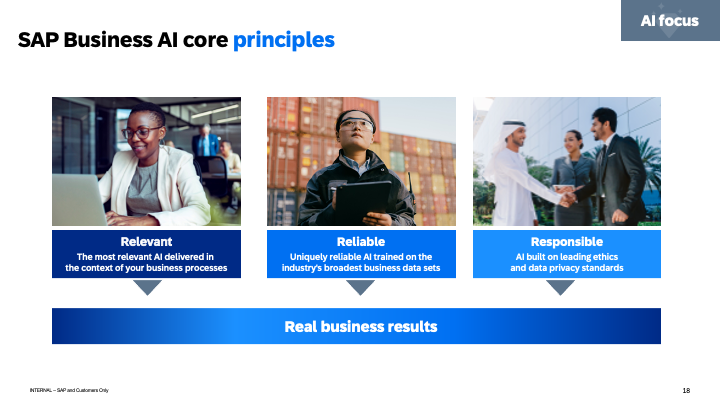 AI focus

SAP Business AI core principles

Relevant
The most relevant AI delivered in the context of your business processes

Reliable
Uniquely reliable AI trained on the industry's broadest business data sets

Responsible
AI built on leading ethics and data privacy standards

Real business results

INTERNAL – SAP and Customers Only

18